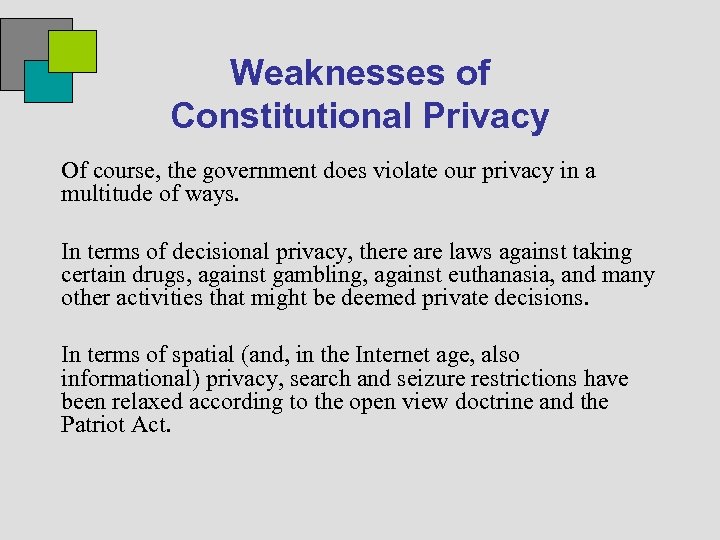 Weaknesses of
Constitutional Privacy

Of course, the government does violate our privacy in a multitude of ways.

In terms of decisional privacy, there are laws against taking certain drugs, against gambling, against euthanasia, and many other activities that might be deemed private decisions.

In terms of spatial (and, in the Internet age, also informational) privacy, search and seizure restrictions have been relaxed according to the open view doctrine and the Patriot Act.